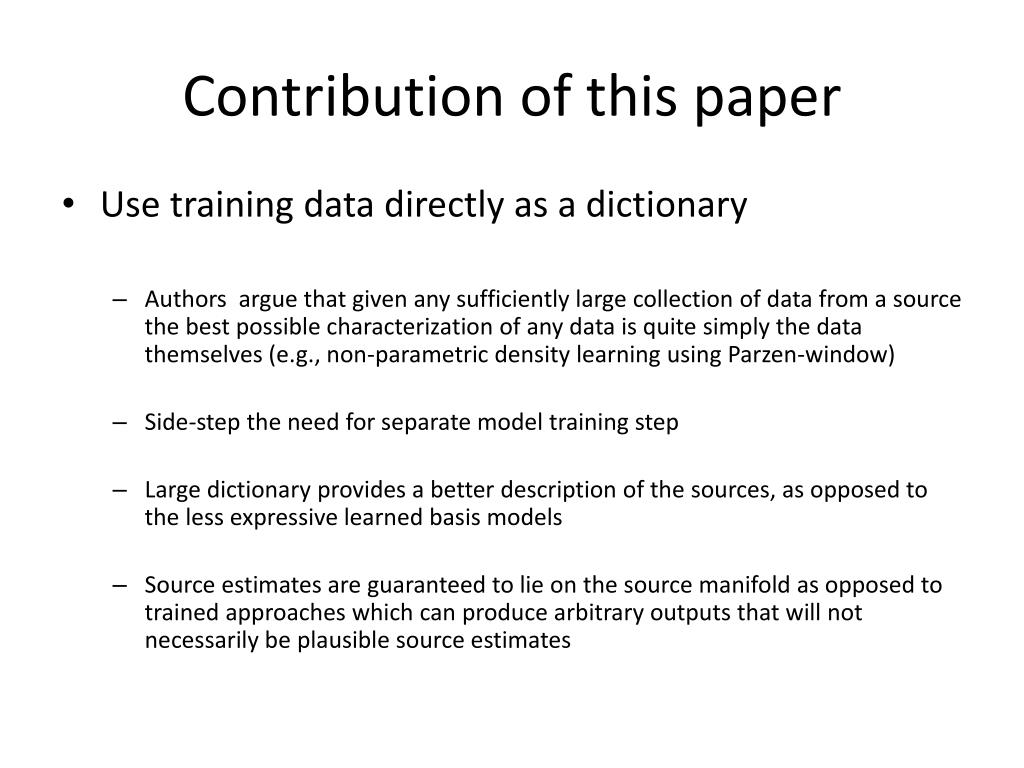 Contribution of this paper

• Use training data directly as a dictionary

– Authors argue that given any sufficiently large collection of data from a source the best possible characterization of any data is quite simply the data themselves (e.g., non-parametric density learning using Parzen-window)

– Side-step the need for separate model training step

– Large dictionary provides a better description of the sources, as opposed to the less expressive learned basis models

– Source estimates are guaranteed to lie on the source manifold as opposed to trained approaches which can produce arbitrary outputs that will not necessarily be plausible source estimates